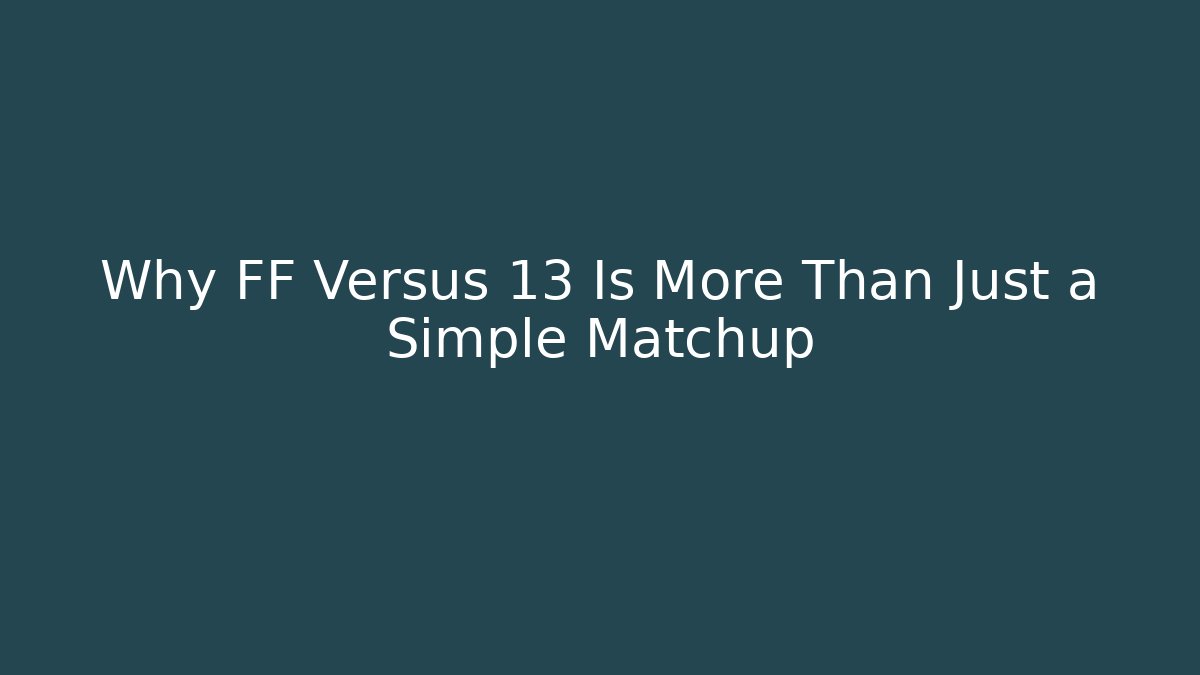 Why FF Versus 13 Is More Than Just a Simple Matchup